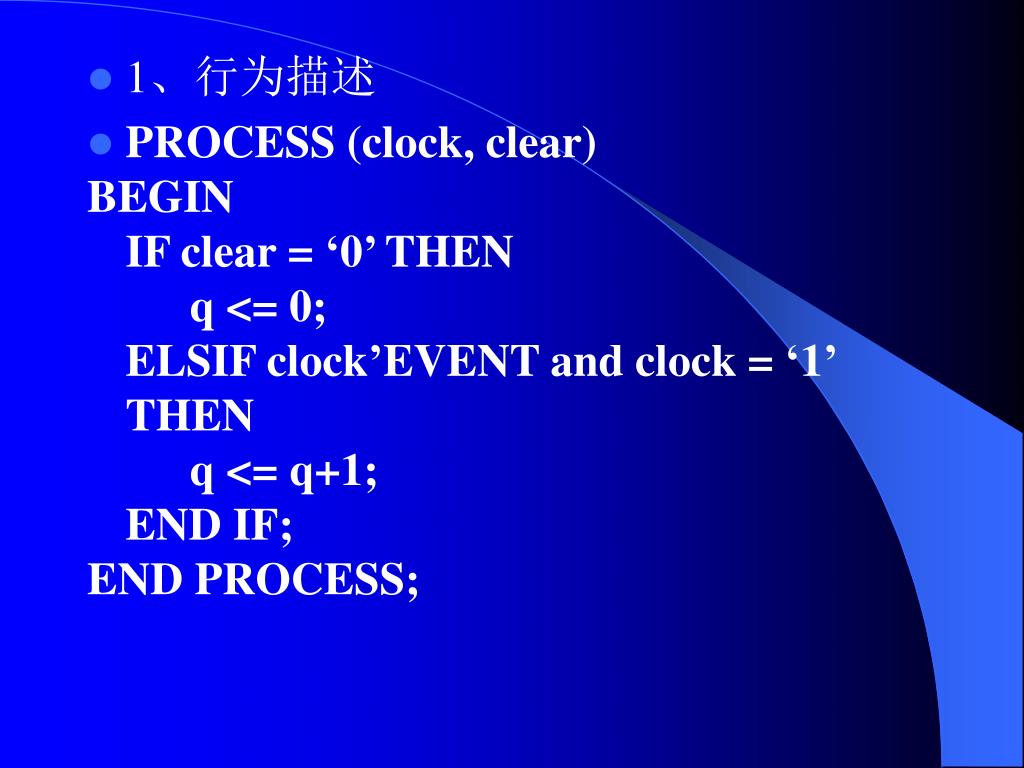 1、行为描述

PROCESS (clock, clear)
BEGIN
IF clear = ‘0’ THEN
q <= 0;
ELSIF clock’EVENT and clock = ‘1’
THEN
q <= q+1;
END IF;
END PROCESS;